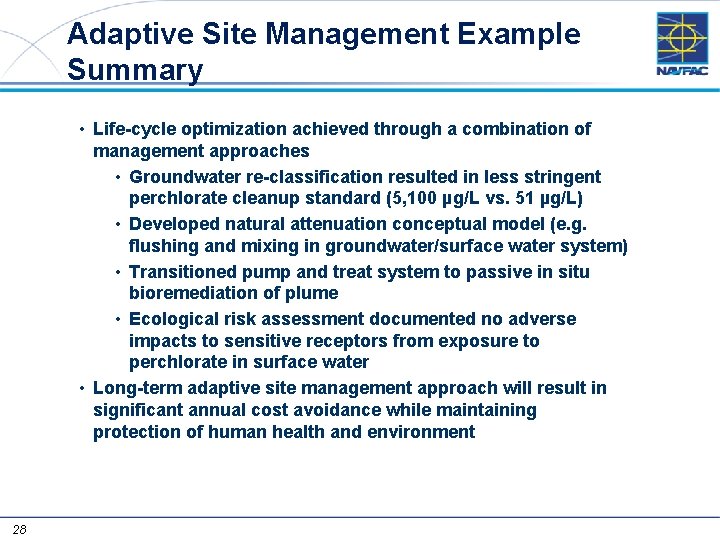 Adaptive Site Management Example Summary

NAVFAC

• Life-cycle optimization achieved through a combination of management approaches
  • Groundwater re-classification resulted in less stringent perchlorate cleanup standard (5,100 µg/L vs. 51 µg/L)
  • Developed natural attenuation conceptual model (e.g. flushing and mixing in groundwater/surface water system)
  • Transitioned pump and treat system to passive in situ bioremediation of plume
  • Ecological risk assessment documented no adverse impacts to sensitive receptors from exposure to perchlorate in surface water
• Long-term adaptive site management approach will result in significant annual cost avoidance while maintaining protection of human health and environment

28